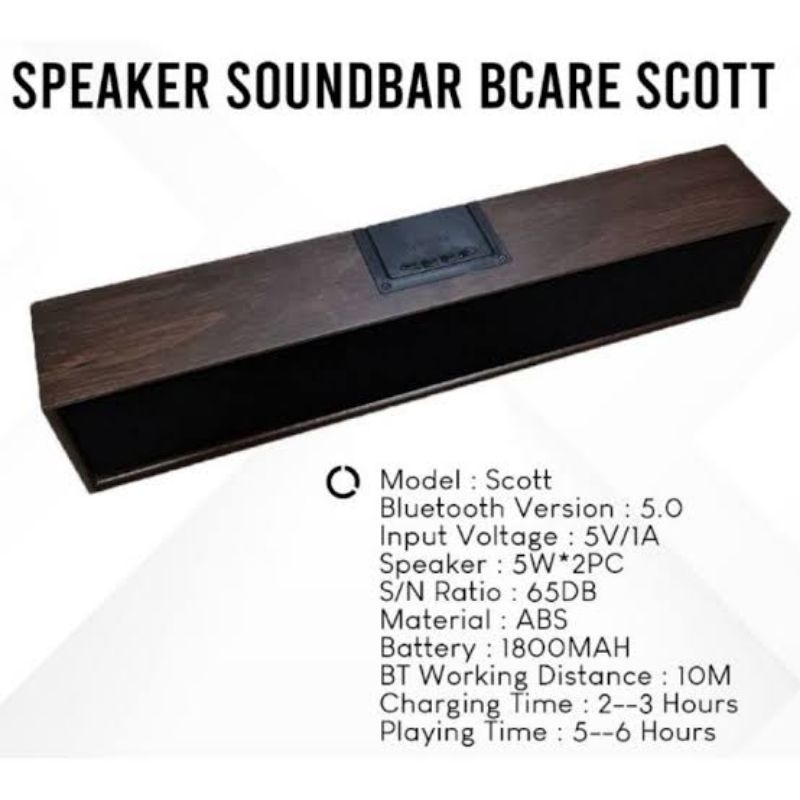 SPEAKER SOUNDBAR BCARE SCOTT

Model : Scott
Bluetooth Version : 5.0
Input Voltage : 5V/1A
Speaker : 5W*2PC
S/N Ratio : 65DB
Material : ABS
Battery : 1800MAH
BT Working Distance : 10M
Charging Time : 2--3 Hours
Playing Time : 5--6 Hours